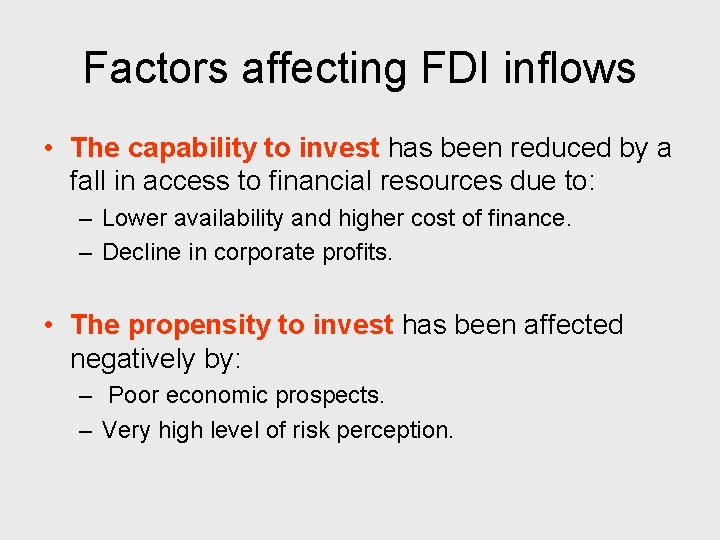 Factors affecting FDI inflows

• The capability to invest has been reduced by a fall in access to financial resources due to:

– Lower availability and higher cost of finance.

– Decline in corporate profits.

• The propensity to invest has been affected negatively by:

– Poor economic prospects.

– Very high level of risk perception.